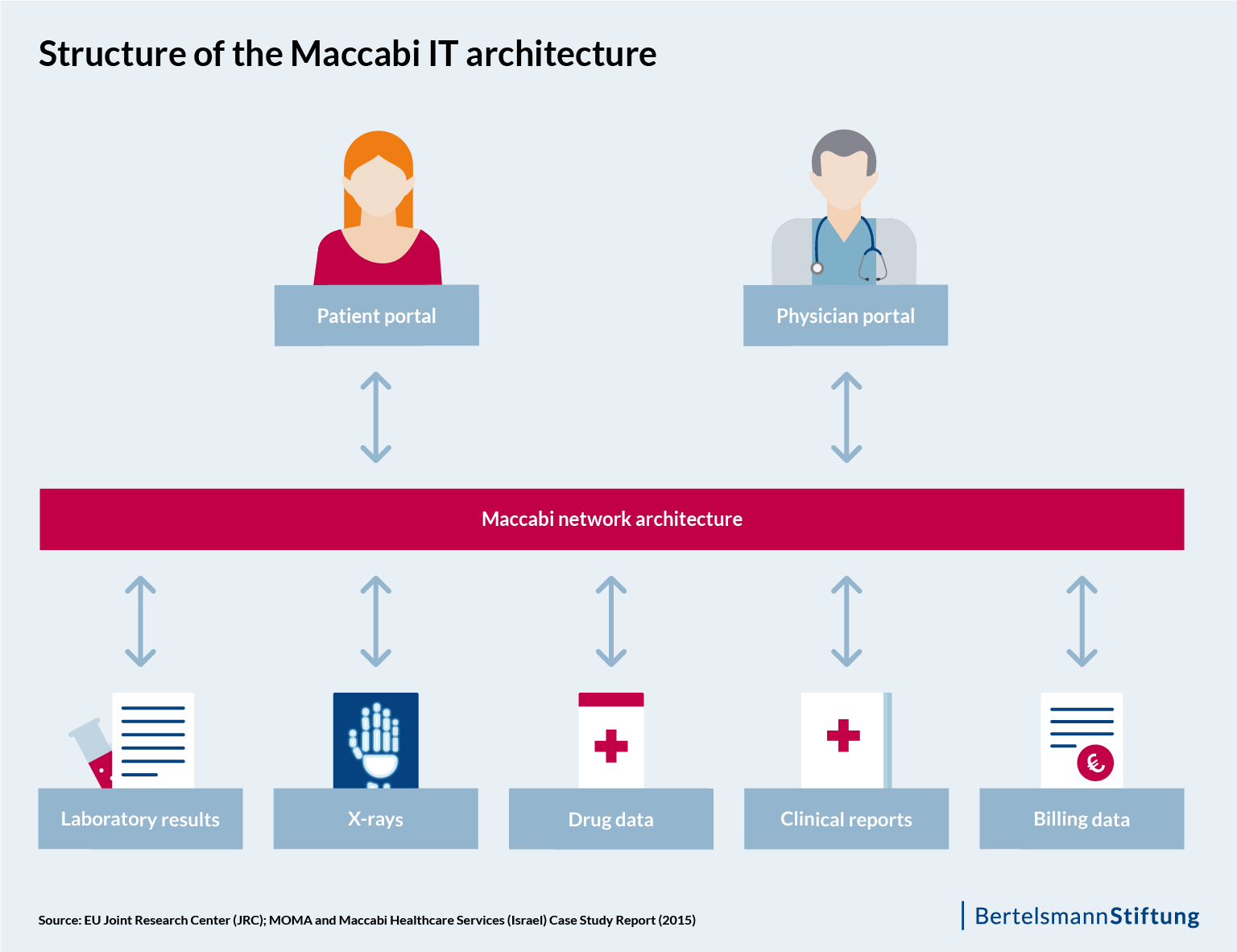 Structure of the Maccabi IT architecture

Patient portal

Physician portal

Maccabi network architecture

Laboratory results

X-rays

Drug data

Clinical reports

Billing data

Source: EU Joint Research Center (JRC); MOMA and Maccabi Healthcare Services (Israel) Case Study Report (2015)

BertelsmannStiftung